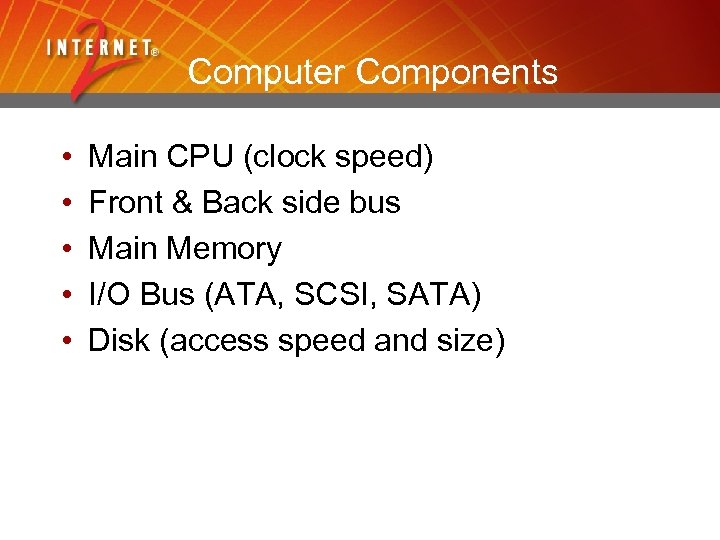 INTERNET® 2

Computer Components

• Main CPU (clock speed)
• Front & Back side bus
• Main Memory
• I/O Bus (ATA, SCSI, SATA)
• Disk (access speed and size)